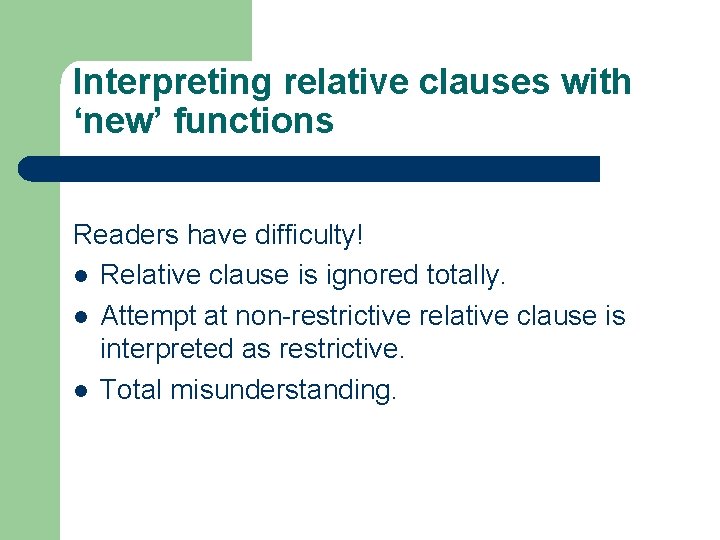 Interpreting relative clauses with ‘new’ functions

Readers have difficulty!

- Relative clause is ignored totally.
- Attempt at non-restrictive relative clause is interpreted as restrictive.
- Total misunderstanding.